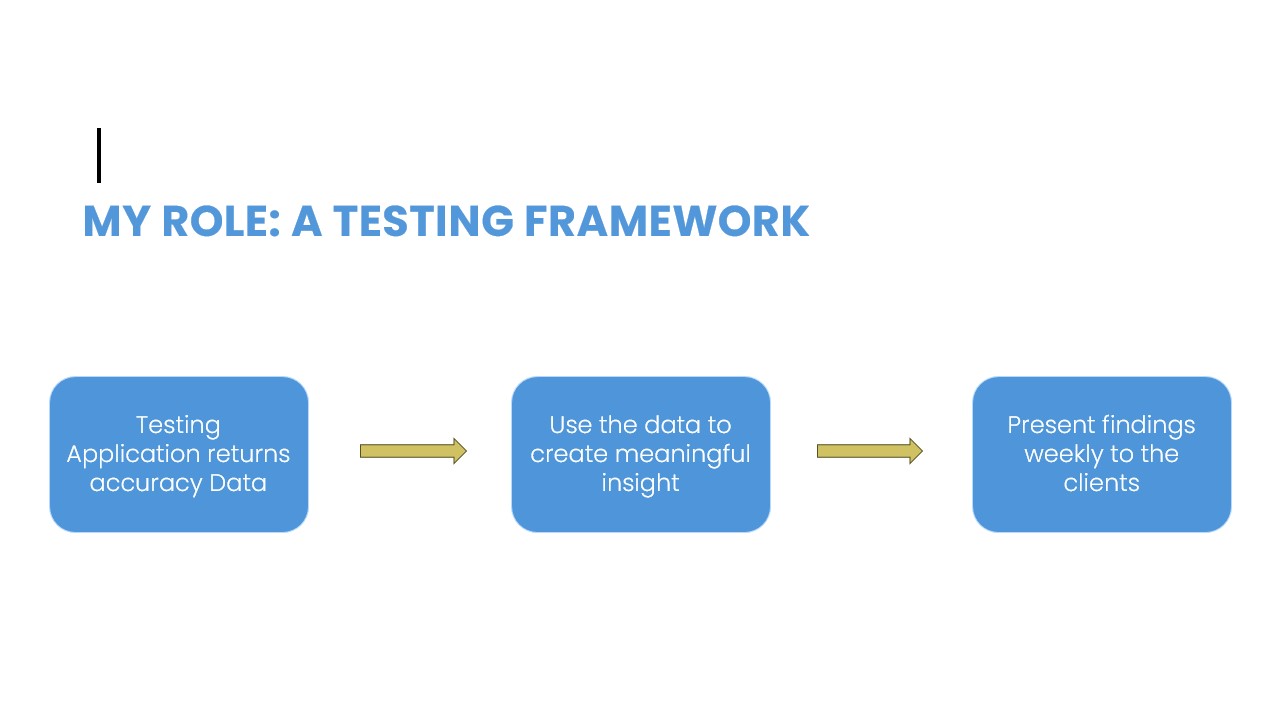 MY ROLE: A TESTING FRAMEWORK

Testing Application returns accuracy Data

Use the data to create meaningful insight

Present findings weekly to the clients